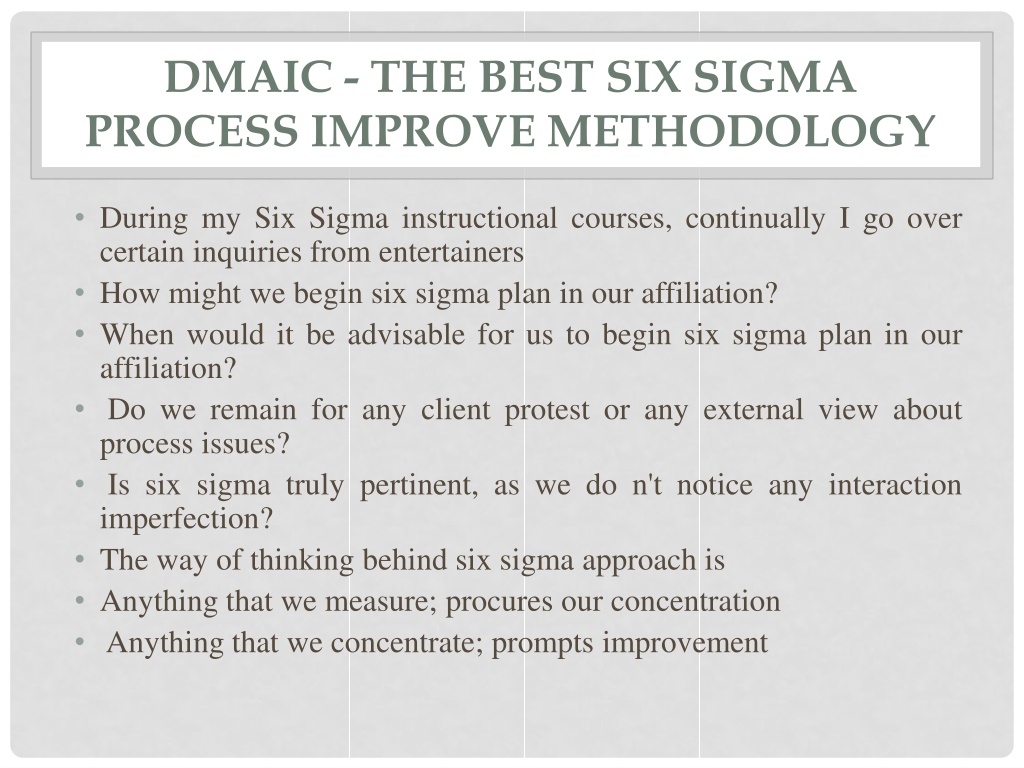 DMAIC - THE BEST SIX SIGMA PROCESS IMPROVE METHODOLOGY

• During my Six Sigma instructional courses, continually I go over certain inquiries from entertainers
• How might we begin six sigma plan in our affiliation?
• When would it be advisable for us to begin six sigma plan in our affiliation?
• Do we remain for any client protest or any external view about process issues?
• Is six sigma truly pertinent, as we do n't notice any interaction imperfection?
• The way of thinking behind six sigma approach is
• Anything that we measure; procures our concentration
• Anything that we concentrate; prompts improvement